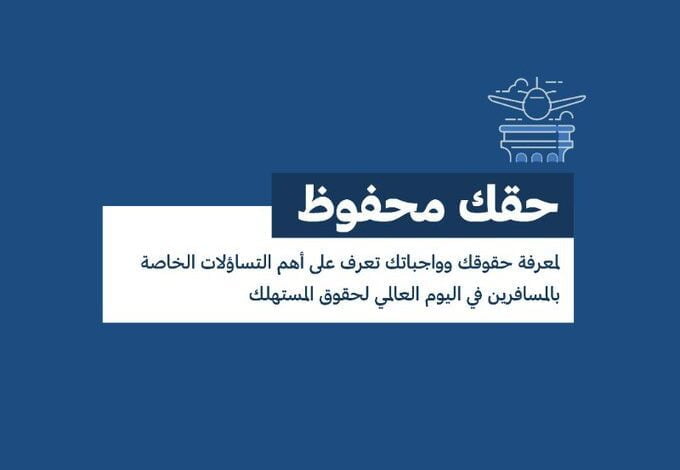 حقك محفوظ

لمعرفة حقوقك وواجباتك تعرف على أهم التساؤلات الخاصة بالمسافرين في اليوم العالمي لحقوق المستهلك